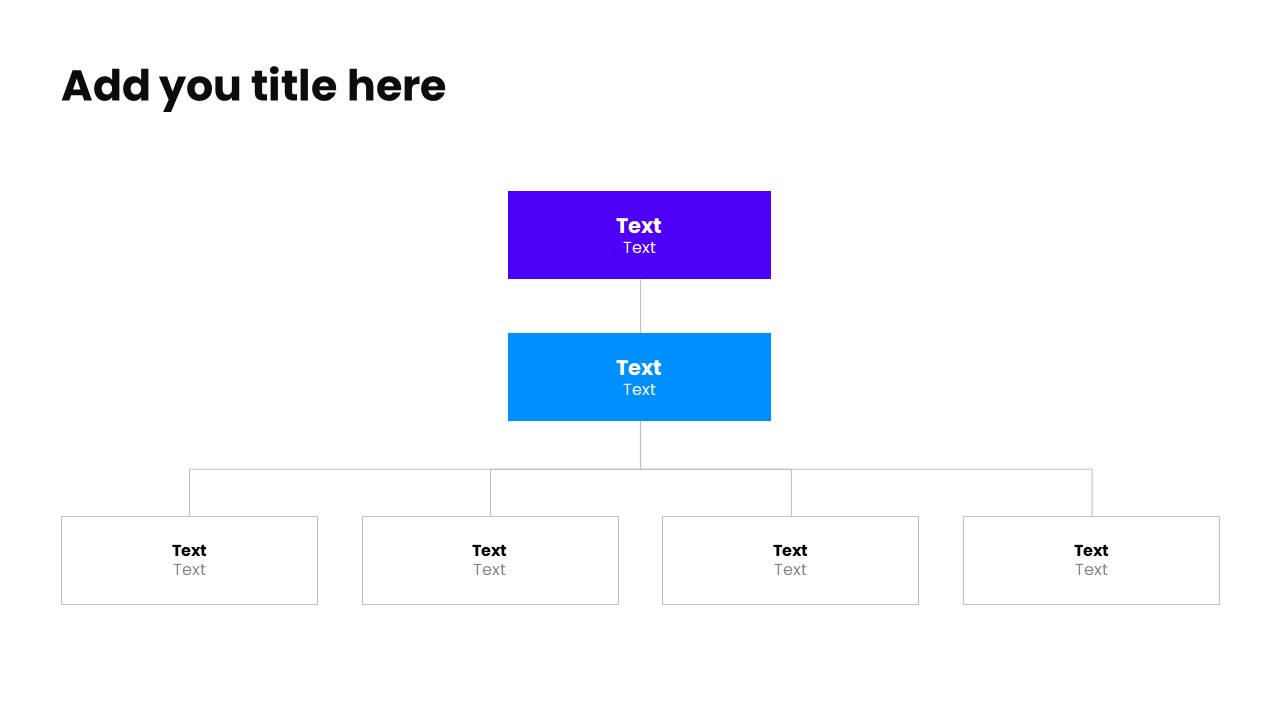 Add you title here

Text
Text

Text
Text

Text
Text

Text
Text

Text
Text

Text
Text